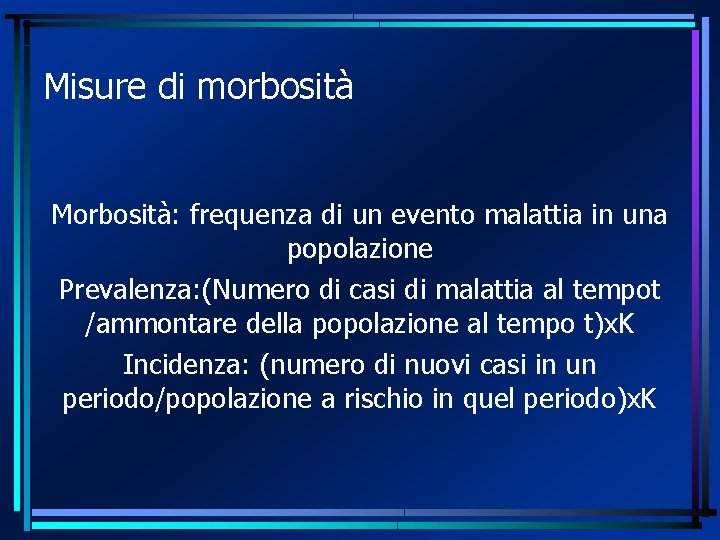 Misure di morbosità

Morbosità: frequenza di un evento malattia in una popolazione

Prevalenza:(Numero di casi di malattia al tempot /ammontare della popolazione al tempo t)xK

Incidenza: (numero di nuovi casi in un periodo/popolazione a rischio in quel periodo)xK